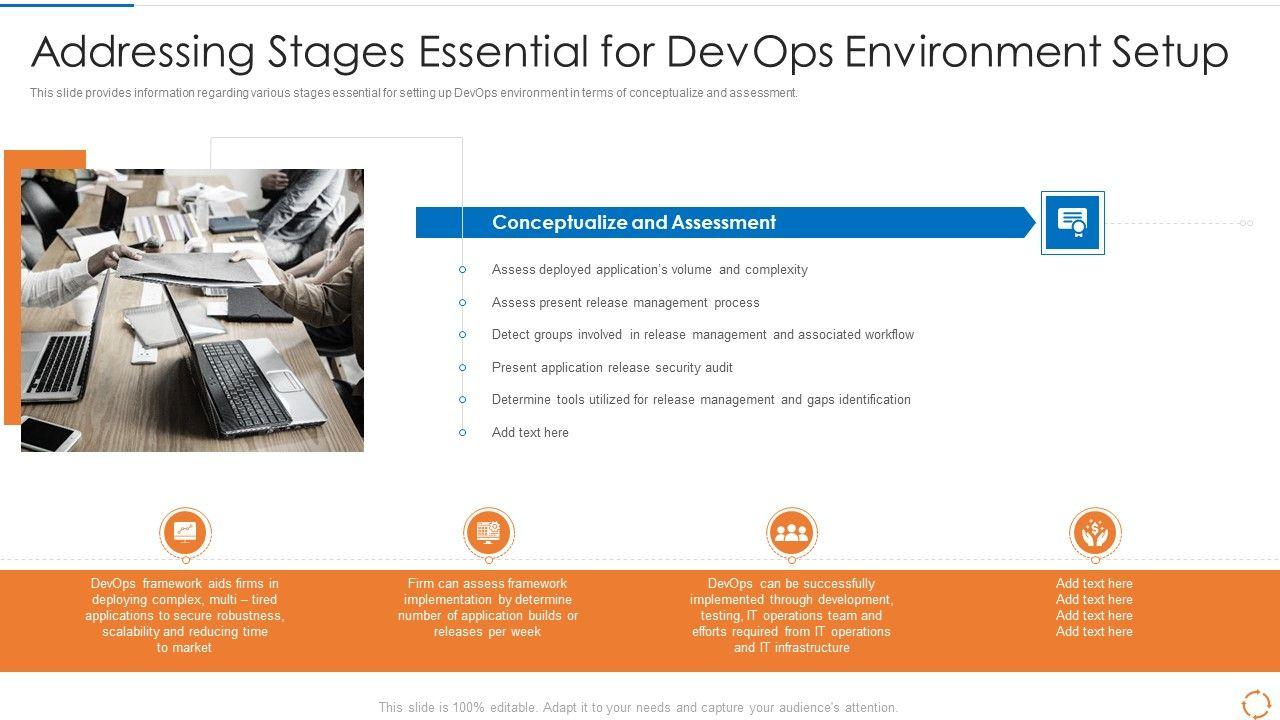 Addressing Stages Essential for DevOps Environment Setup

This slide provides information regarding various stages essential for setting up DevOps environment in terms of conceptualize and assessment.

Conceptualize and Assessment

Assess deployed application's volume and complexity

Assess present release management process

Detect groups involved in release management and associated workflow

Present application release security audit

Determine tools utilized for release management and gaps identification

Add text here

DevOps framework aids firms in deploying complex, multi – tired applications to secure robustness, scalability and reducing time to market

Firm can assess framework implementation by determine number of application builds or releases per week

DevOps can be successfully implemented through development, testing, IT operations team and efforts required from IT operations and IT infrastructure

Add text here
Add text here
Add text here
Add text here

This slide is 100% editable. Adapt it to your needs and capture your audience's attention.